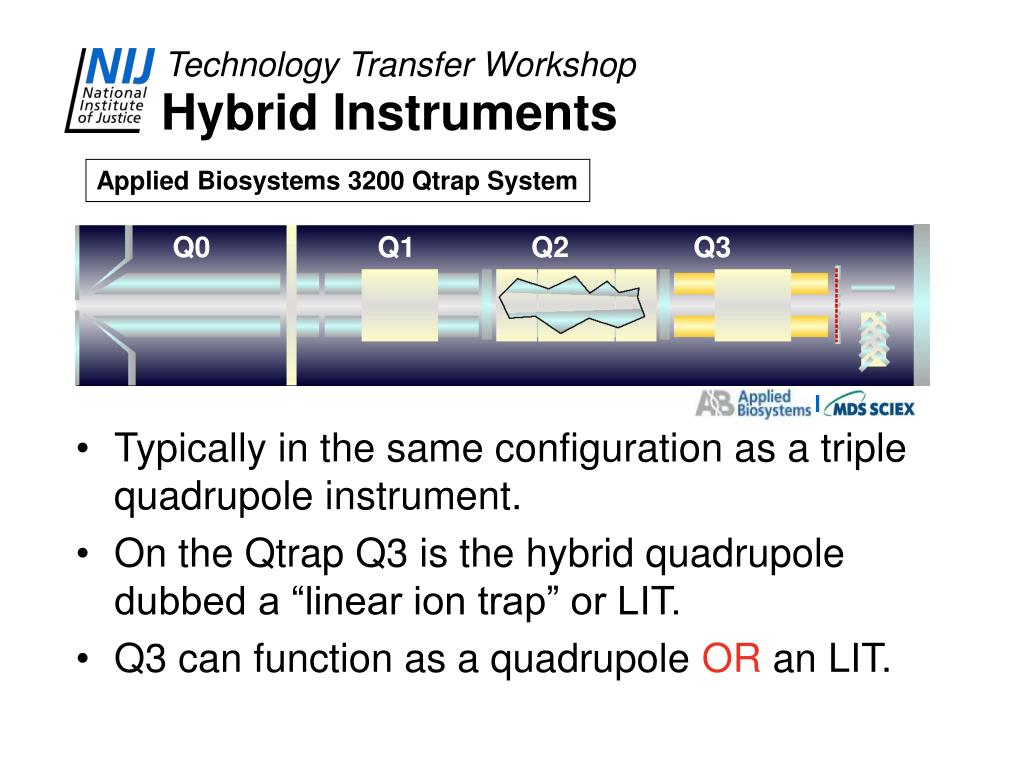 NIJ National Institute of Justice

Technology Transfer Workshop
Hybrid Instruments

Applied Biosystems 3200 Qtrap System

Q0 Q1 Q2 Q3

AB Applied Biosystems | MDS SCIEX

• Typically in the same configuration as a triple quadrupole instrument.
• On the Qtrap Q3 is the hybrid quadrupole dubbed a “linear ion trap” or LIT.
• Q3 can function as a quadrupole OR an LIT.